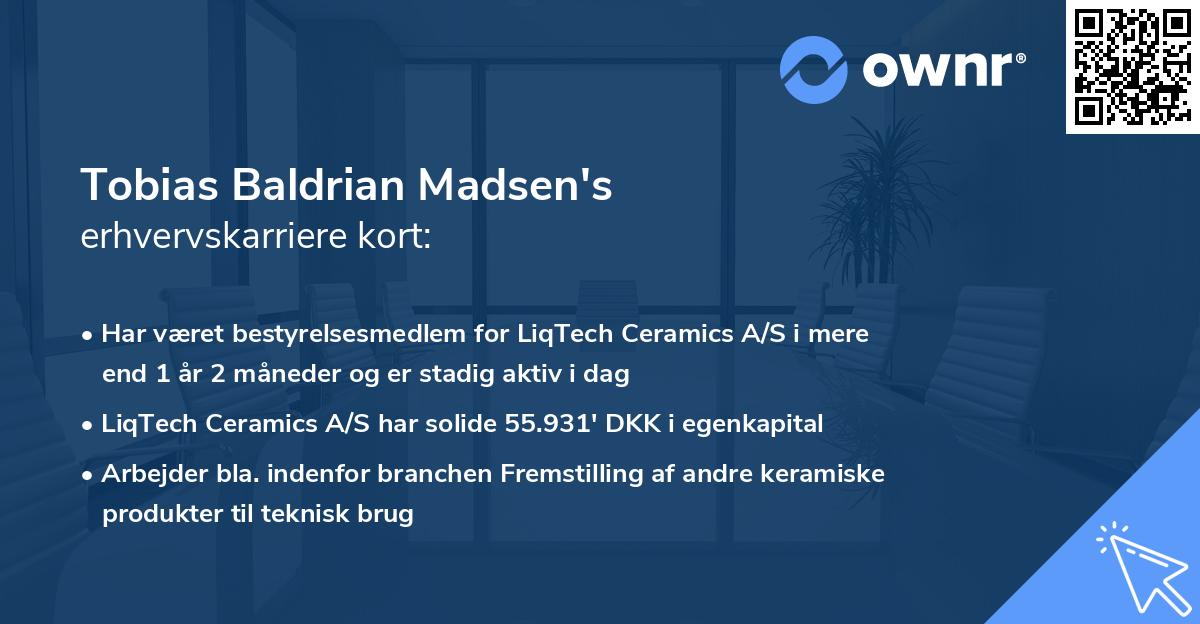 ownr®

Tobias Baldrian Madsen's
erhvervskarriere kort:

• Har været bestyrelsesmedlem for LiqTech Ceramics A/S i mere end 1 år 2 måneder og er stadig aktiv i dag
• LiqTech Ceramics A/S har solide 55.931' DKK i egenkapital
• Arbejder bla. indenfor branchen Fremstilling af andre keramiske produkter til teknisk brug